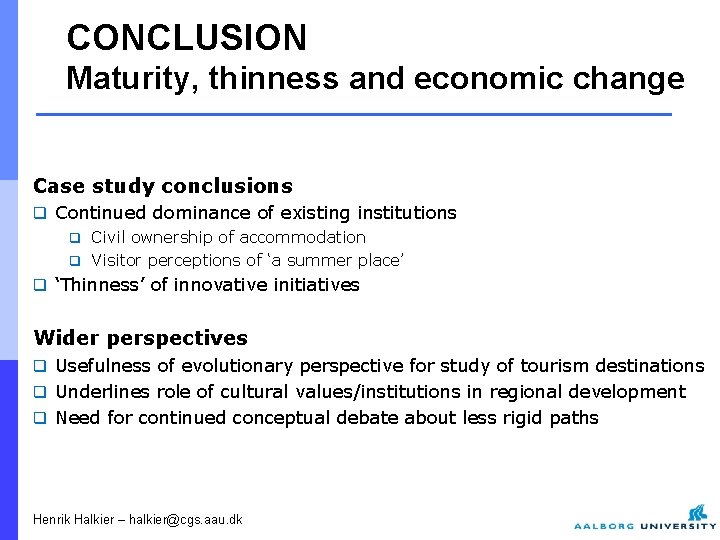 CONCLUSION
Maturity, thinness and economic change

Case study conclusions
❑ Continued dominance of existing institutions
❑ Civil ownership of accommodation
❑ Visitor perceptions of 'a summer place'
❑ 'Thinness' of innovative initiatives

Wider perspectives
❑ Usefulness of evolutionary perspective for study of tourism destinations
❑ Underlines role of cultural values/institutions in regional development
❑ Need for continued conceptual debate about less rigid paths

Henrik Halkier – halkier@cgs.aau.dk

AALBORG UNIVERSITY